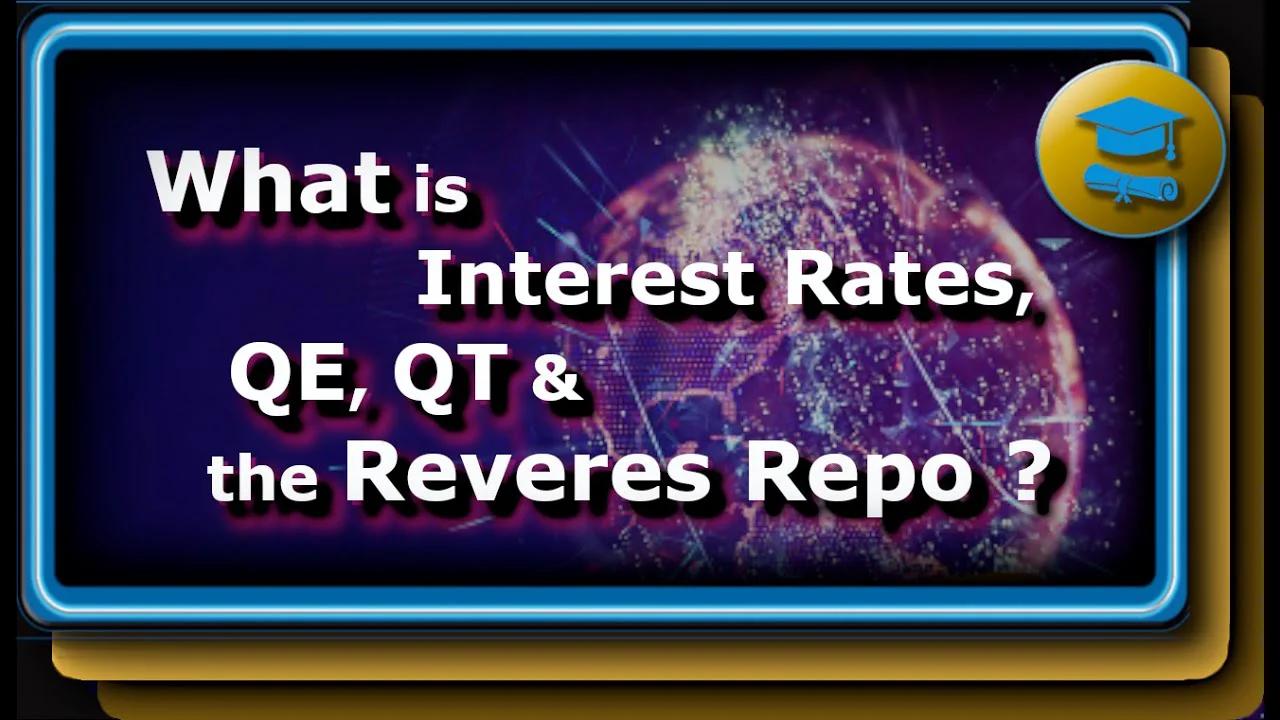 What is Interest Rates, QE, QT & the Reveres Repo ?